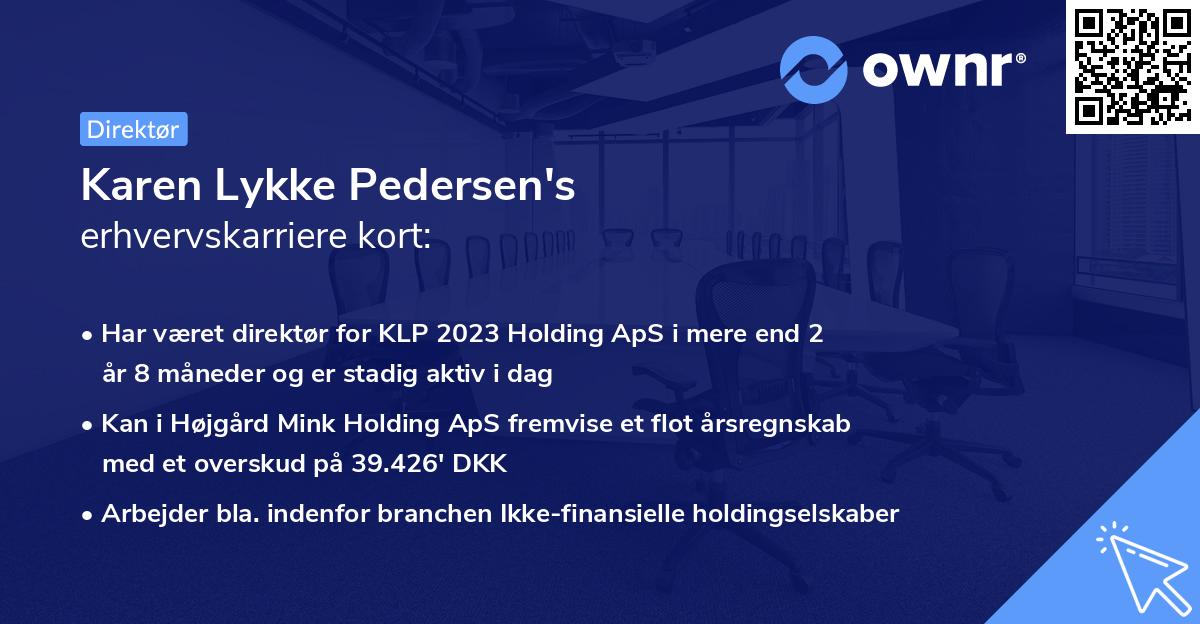 ownr®

Direktør

Karen Lykke Pedersen's
erhvervskarriere kort:

• Har været direktør for KLP 2023 Holding ApS i mere end 2 år 8 måneder og er stadig aktiv i dag

• Kan i Højgård Mink Holding ApS fremvise et flot årsregnskab med et overskud på 39.426' DKK

• Arbejder bla. indenfor branchen Ikke-finansielle holdingselskaber